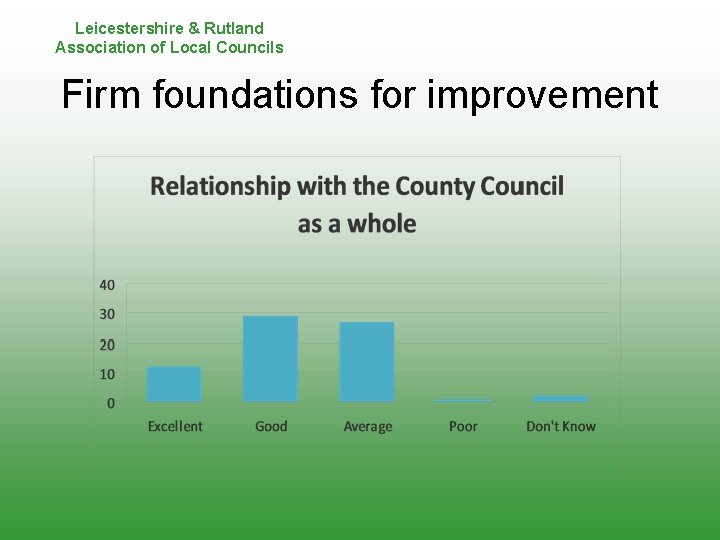 Leicestershire & Rutland
Association of Local Councils

Firm foundations for improvement

Relationship with the County Council as a whole

40
30
20
10
0

Excellent
Good
Average
Poor
Don't Know